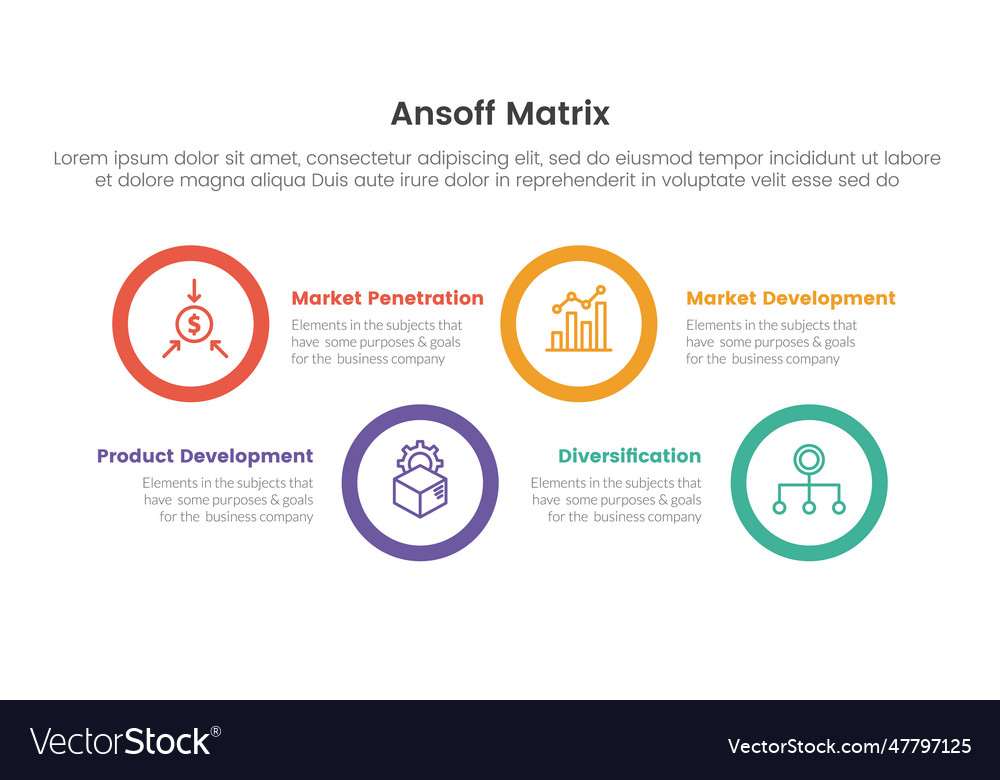 Ansoff Matrix

Lorem ipsum dolor sit amet, consectetur adipiscing elit, sed do eiusmod tempor incididunt ut labore et dolore magna aliqua Duis aute irure dolor in reprehenderit in voluptate velit esse sed do

Market Penetration
Elements in the subjects that have some purposes & goals for the business company

Market Development
Elements in the subjects that have some purposes & goals for the business company

Product Development
Elements in the subjects that have some purposes & goals for the business company

Diversification
Elements in the subjects that have some purposes & goals for the business company

VectorStock®

VectorStock.com/47797125